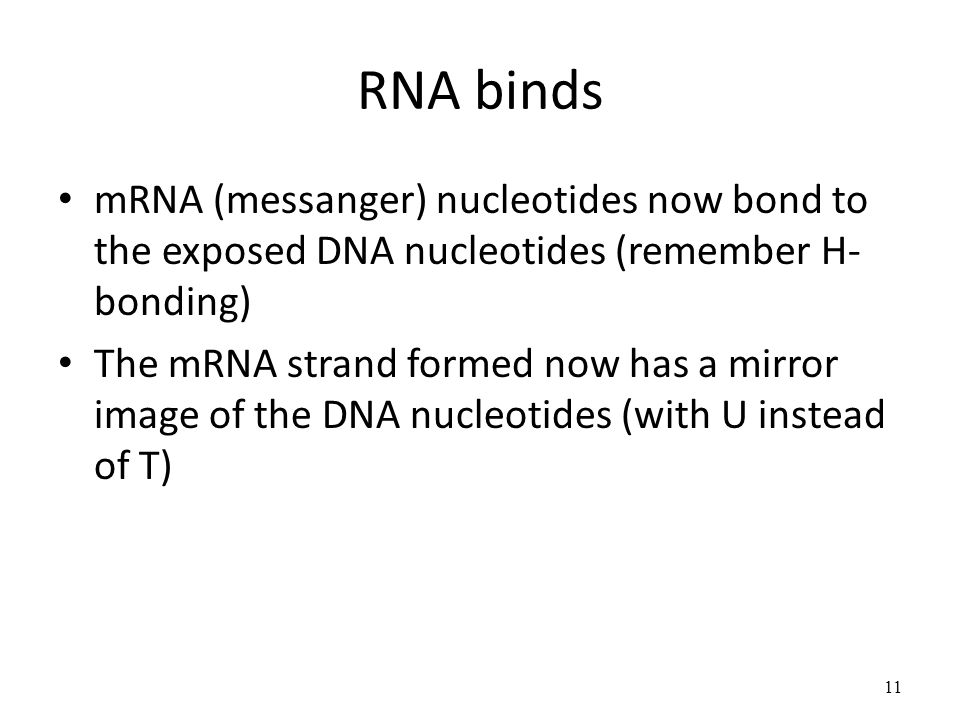 RNA binds

• mRNA (messanger) nucleotides now bond to the exposed DNA nucleotides (remember H-bonding)

• The mRNA strand formed now has a mirror image of the DNA nucleotides (with U instead of T)

11